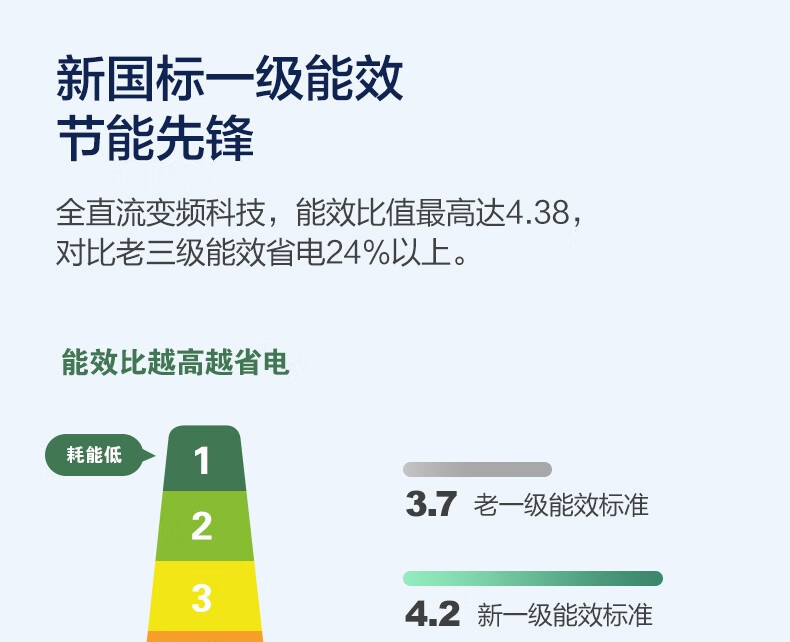 新国标一级能效
节能先锋

全直流变频科技，能效比值最高达4.38，对比老三级能效省电24%以上。

能效比越高越省电

耗能低

1

2

3

3.7 老一级能效标准

4.2 新一级能效标准